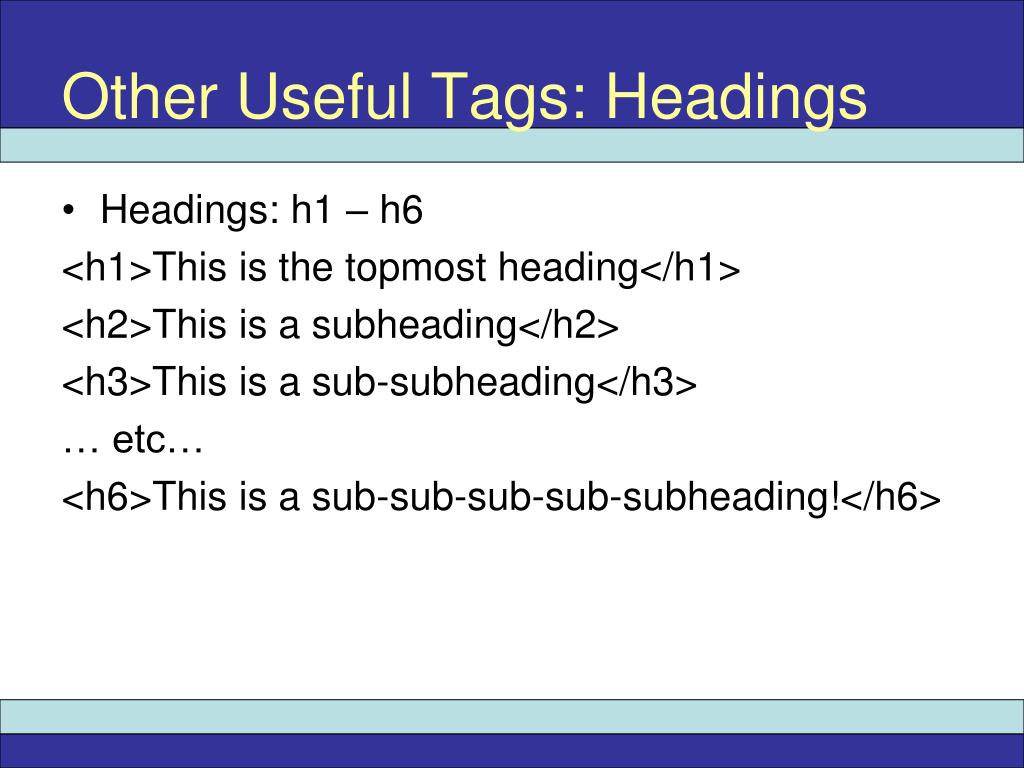 Other Useful Tags: Headings

• Headings: h1 – h6

<h1>This is the topmost heading</h1>

<h2>This is a subheading</h2>

<h3>This is a sub-subheading</h3>

… etc…

<h6>This is a sub-sub-sub-sub-subheading!</h6>